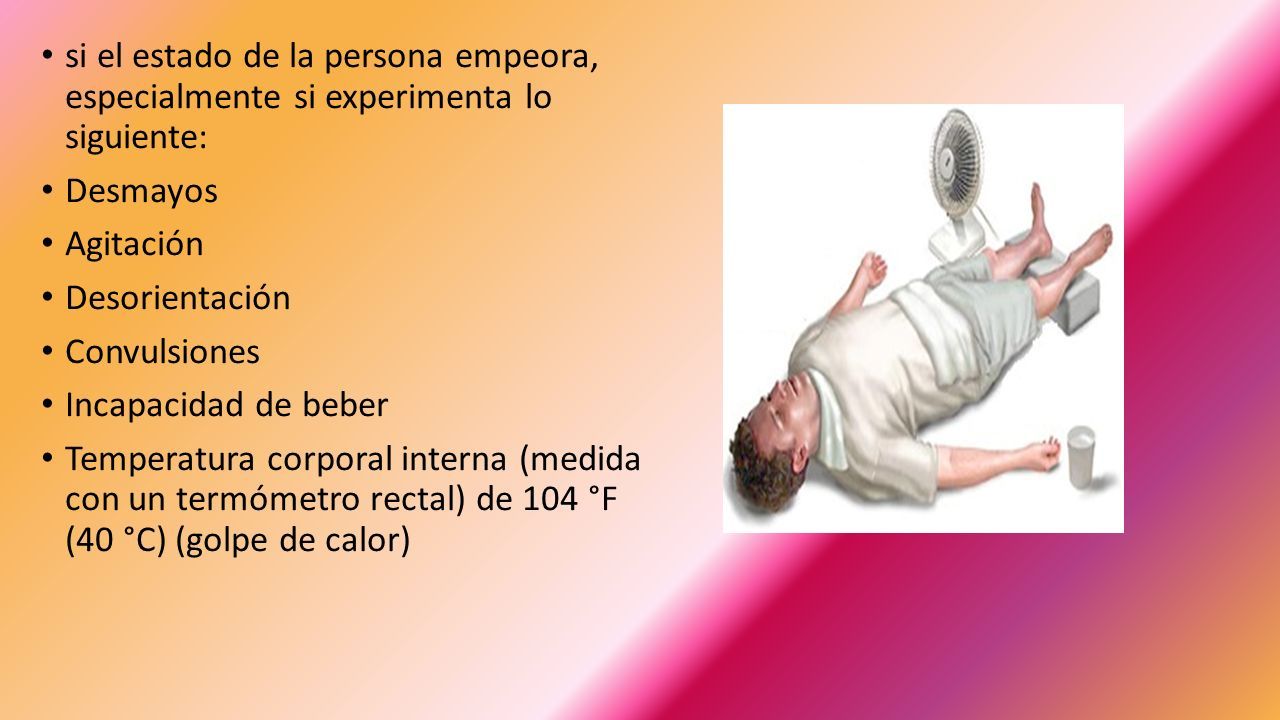 • si el estado de la persona empeora, especialmente si experimenta lo siguiente:

• Desmayos

• Agitación

• Desorientación

• Convulsiones

• Incapacidad de beber

• Temperatura corporal interna (medida con un termómetro rectal) de 104 °F (40 °C) (golpe de calor)